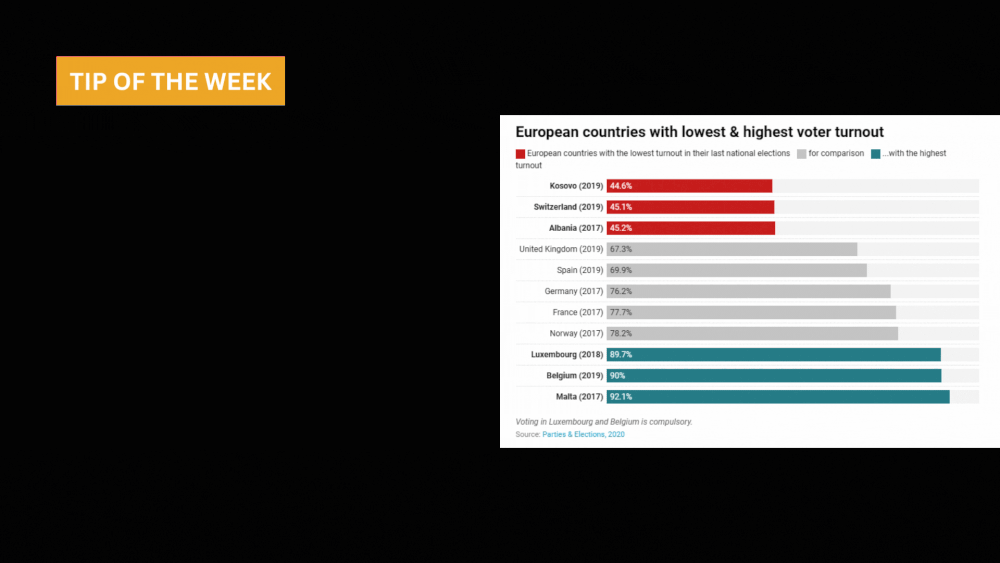 TIP OF THE WEEK

European countries with lowest & highest voter turnout

European countries with the lowest turnout in their last national elections for comparison ...with the highest turnout

| | |
|---|---|
| Kosovo (2019) | 44.6% |
| Switzerland (2019) | 45.1% |
| Albania (2017) | 45.2% |
| United Kingdom (2019) | 67.3% |
| Spain (2019) | 69.9% |
| Germany (2017) | 76.2% |
| France (2017) | 77.7% |
| Norway (2017) | 78.2% |
| Luxembourg (2018) | 89.7% |
| Belgium (2019) | 90% |
| Malta (2017) | 92.1% |

Voting in Luxembourg and Belgium is compulsory.
Source: Parties & Elections, 2020